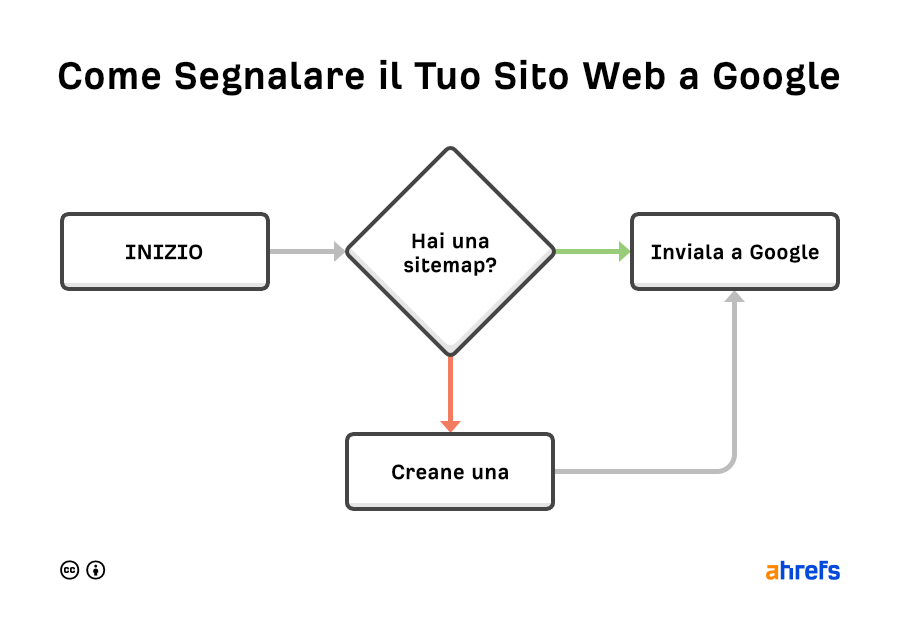 Come Segnalare il Tuo Sito Web a Google

INIZIO

Hai una sitemap?

Inviala a Google

Creane una

ahrefs